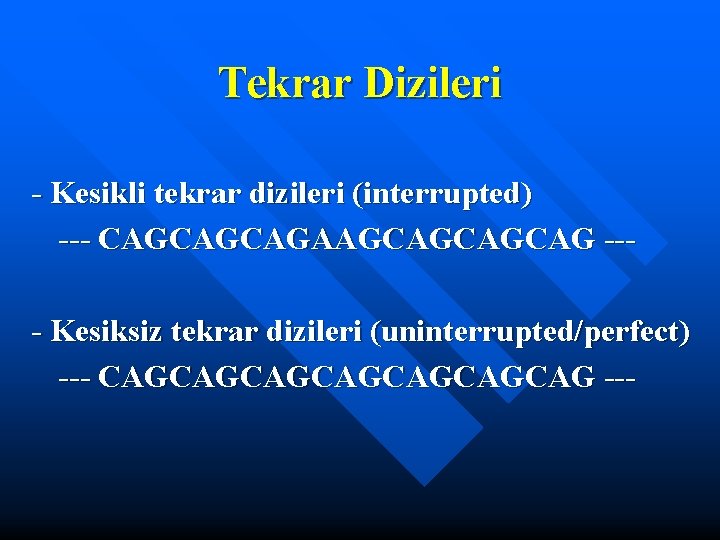 Tekrar Dizileri

- Kesikli tekrar dizileri (interrupted)
--- CAGCAGCAGAAGCAGCAGCAG ---

- Kesiksiz tekrar dizileri (uninterrupted/perfect)
--- CAGCAGCAGCAGCAGCAGCAG ---